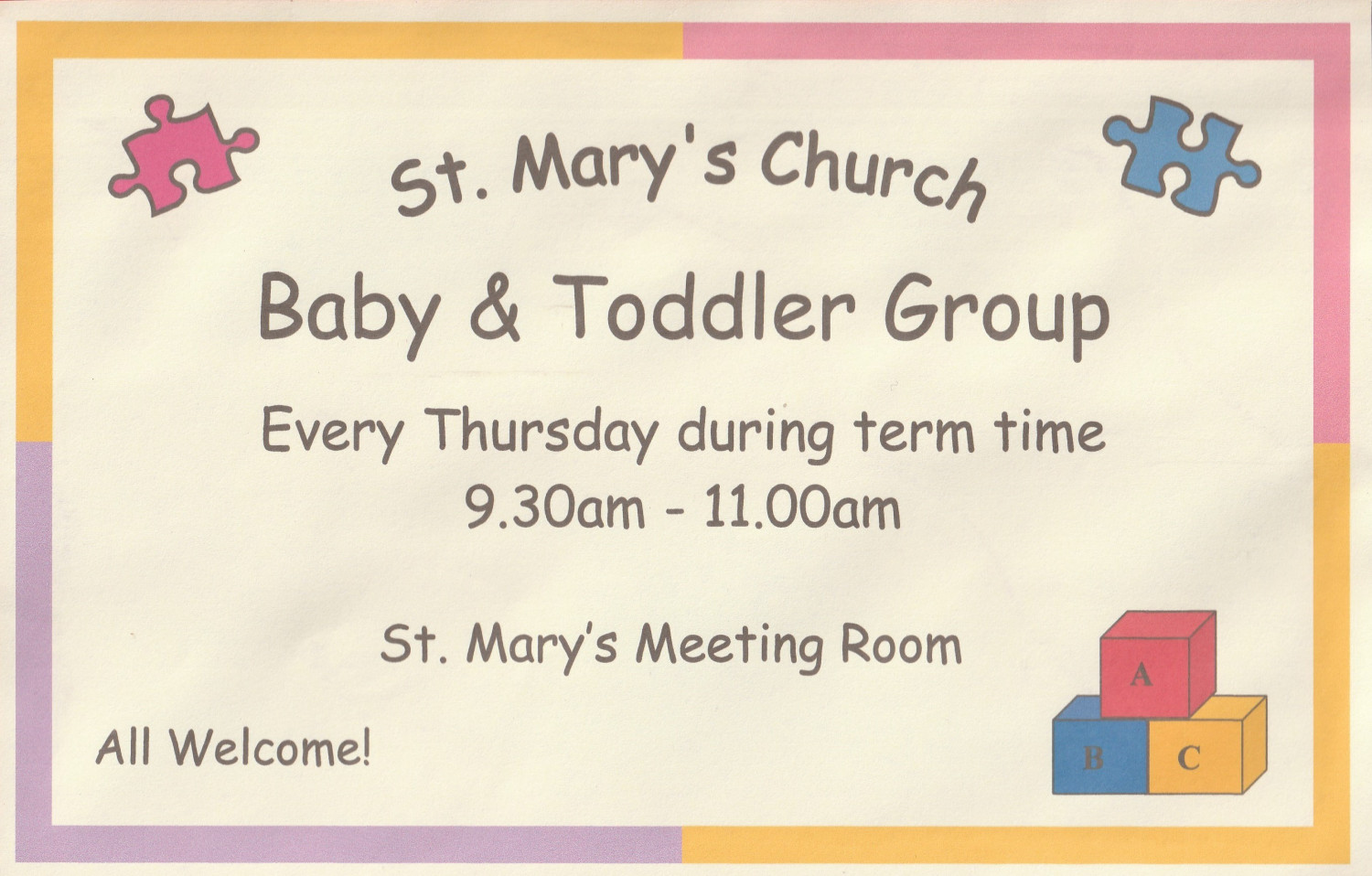 St. Mary's Church

Baby & Toddler Group

Every Thursday during term time
9.30am - 11.00am

St. Mary's Meeting Room

All Welcome!

A
B
C